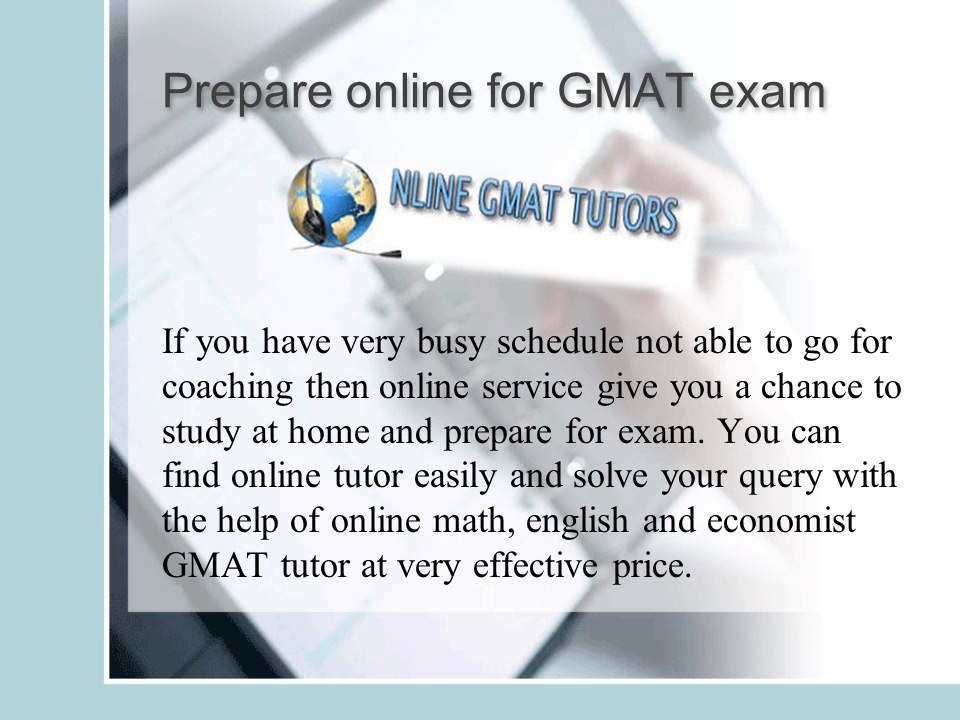 Prepare online for GMAT exam

NLINE GMAT TUTORS

If you have very busy schedule not able to go for coaching then online service give you a chance to study at home and prepare for exam. You can find online tutor easily and solve your query with the help of online math, english and economist GMAT tutor at very effective price.